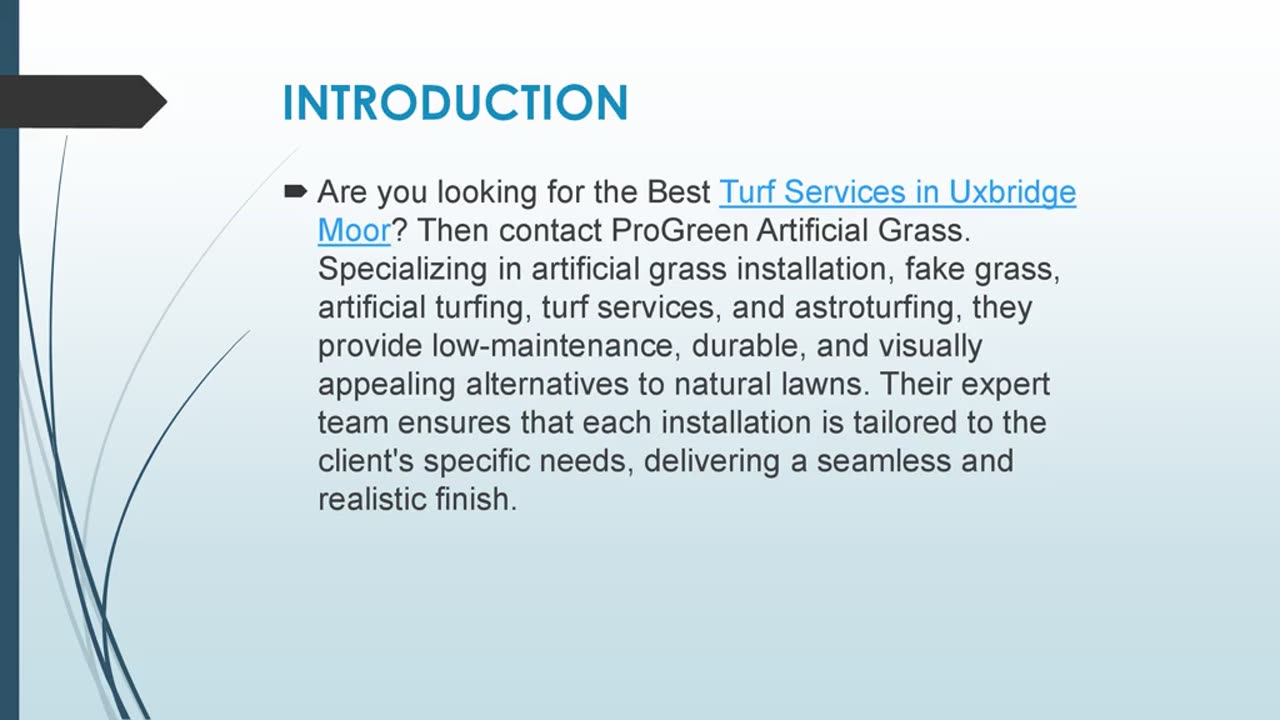 INTRODUCTION

Are you looking for the Best Turf Services in Uxbridge Moor? Then contact ProGreen Artificial Grass. Specializing in artificial grass installation, fake grass, artificial turfing, turf services, and astroturfing, they provide low-maintenance, durable, and visually appealing alternatives to natural lawns. Their expert team ensures that each installation is tailored to the client's specific needs, delivering a seamless and realistic finish.